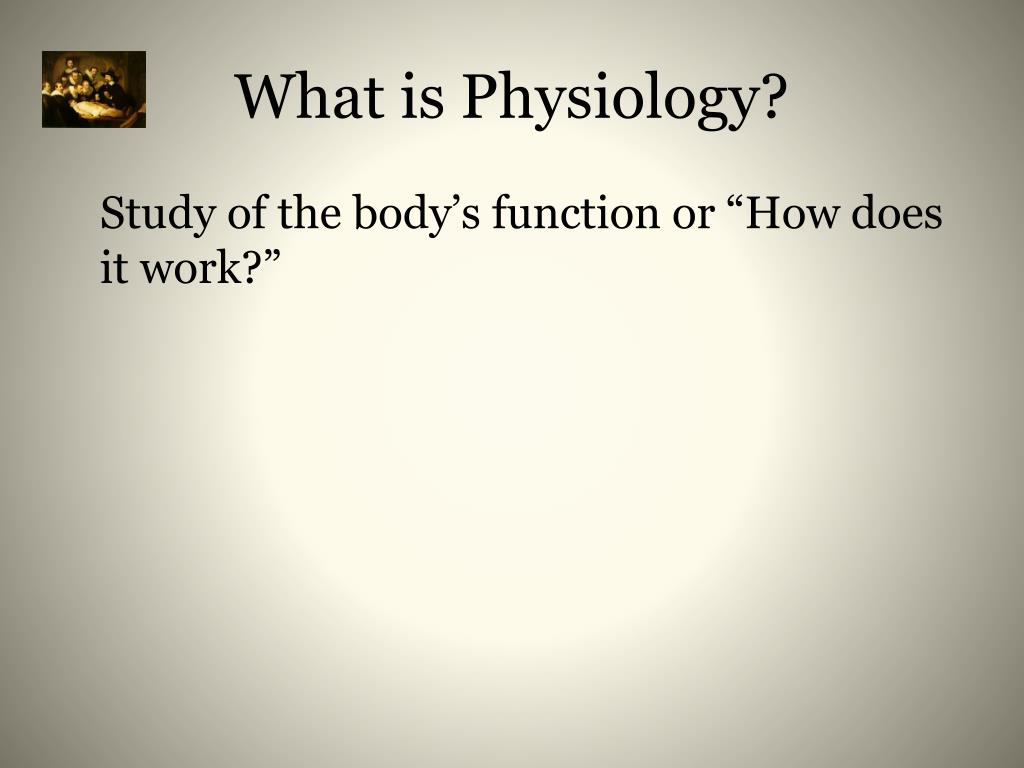 What is Physiology?

Study of the body’s function or “How does it work?”